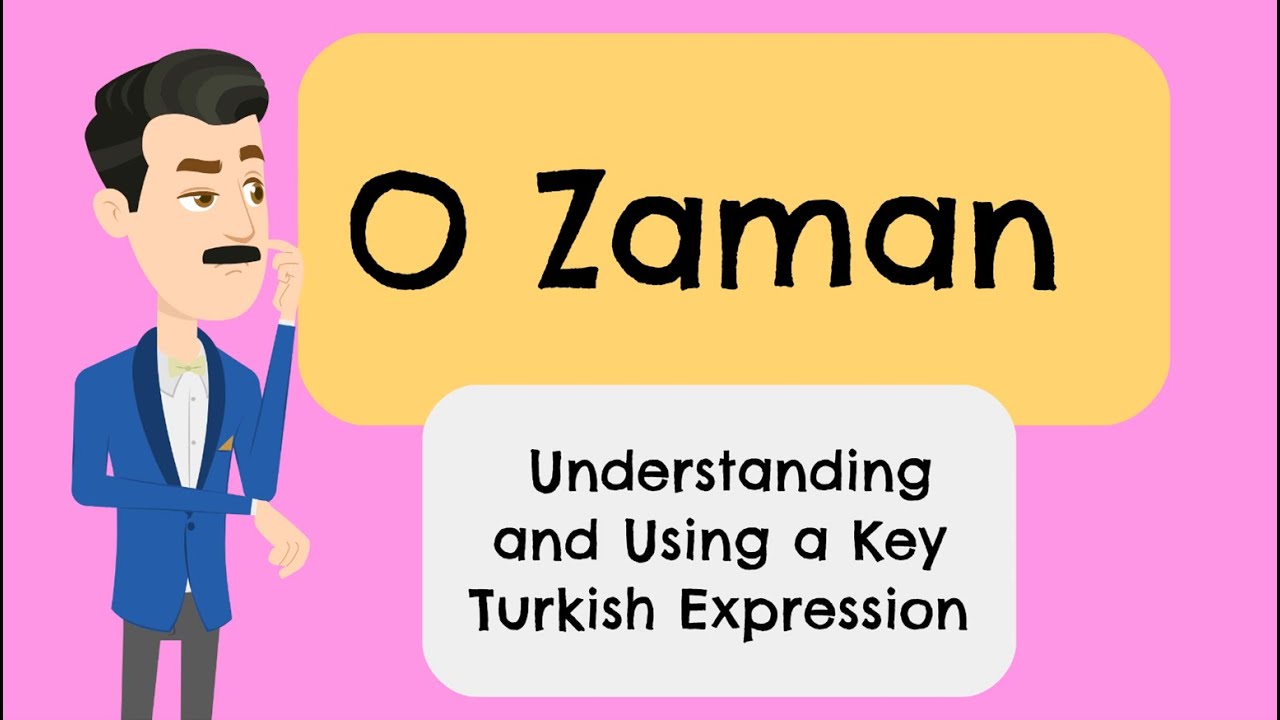 O Zaman

Understanding and Using a Key Turkish Expression